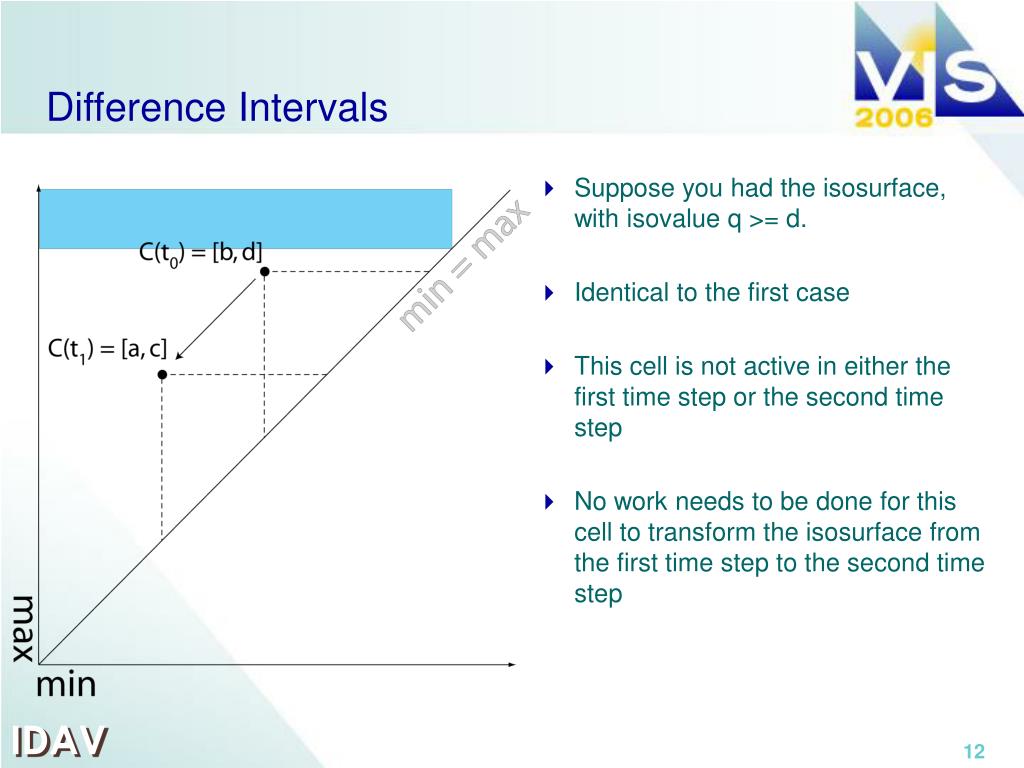 Difference Intervals

VIS 2006

$C(t_0) = [b, d]$

$C(t_1) = [a, c]$

min = max

max

min

Suppose you had the isosurface, with isovalue q >= d.

Identical to the first case

This cell is not active in either the first time step or the second time step

No work needs to be done for this cell to transform the isosurface from the first time step to the second time step

IDAV

12